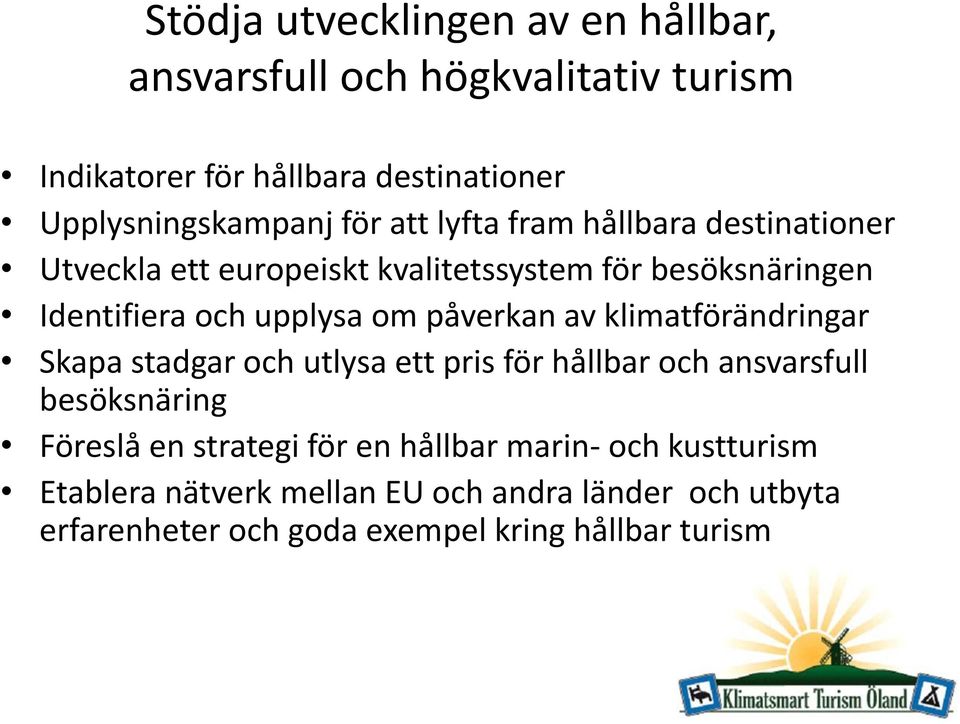 Stödja utvecklingen av en hållbar, ansvarsfull och högkvalitativ turism

• Indikatorer för hållbara destinationer
• Upplysningskampanj för att lyfta fram hållbara destinationer
• Utveckla ett europeiskt kvalitetssystem för besöksnäringen
• Identifiera och upplysa om påverkan av klimatförändringar
• Skapa stadgar och utlysa ett pris för hållbar och ansvarsfull besöksnäring
• Föreslå en strategi för en hållbar marin- och kustturism
• Etablera nätverk mellan EU och andra länder och utbyta erfarenheter och goda exempel kring hållbar turism

Klimatsmart Turism Öland